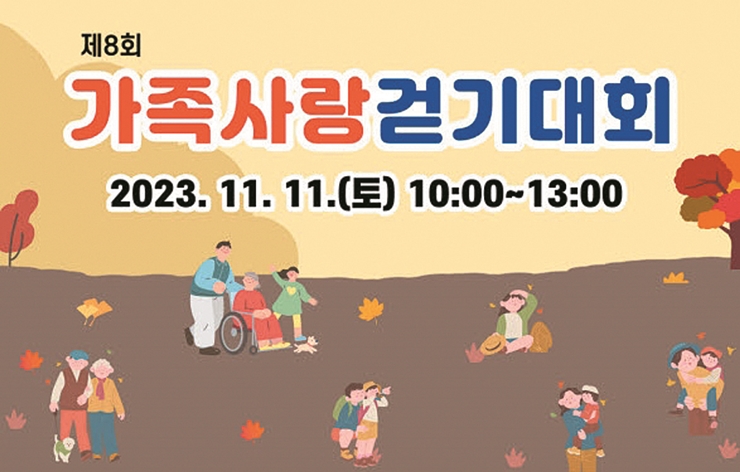 제8회

가족사랑걷기대회

2023. 11. 11.(토) 10:00~13:00